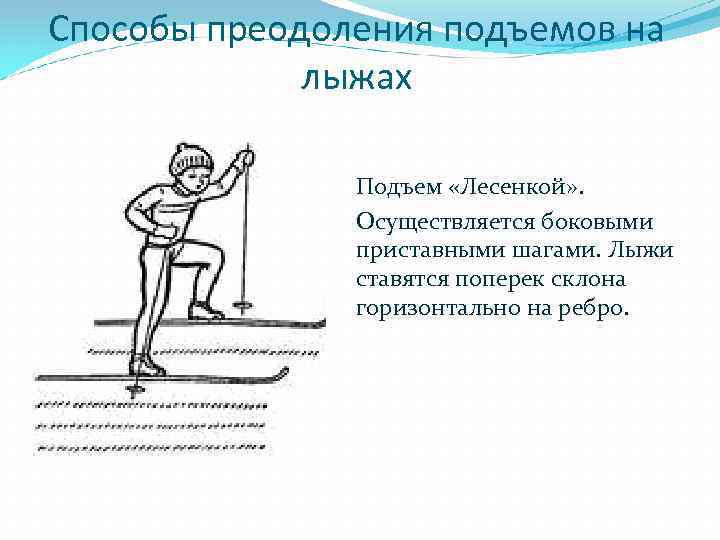 Способы преодоления подъемов на лыжах

Подъем «Лесенкой».

Осуществляется боковыми приставными шагами. Лыжи ставятся поперек склона горизонтально на ребро.